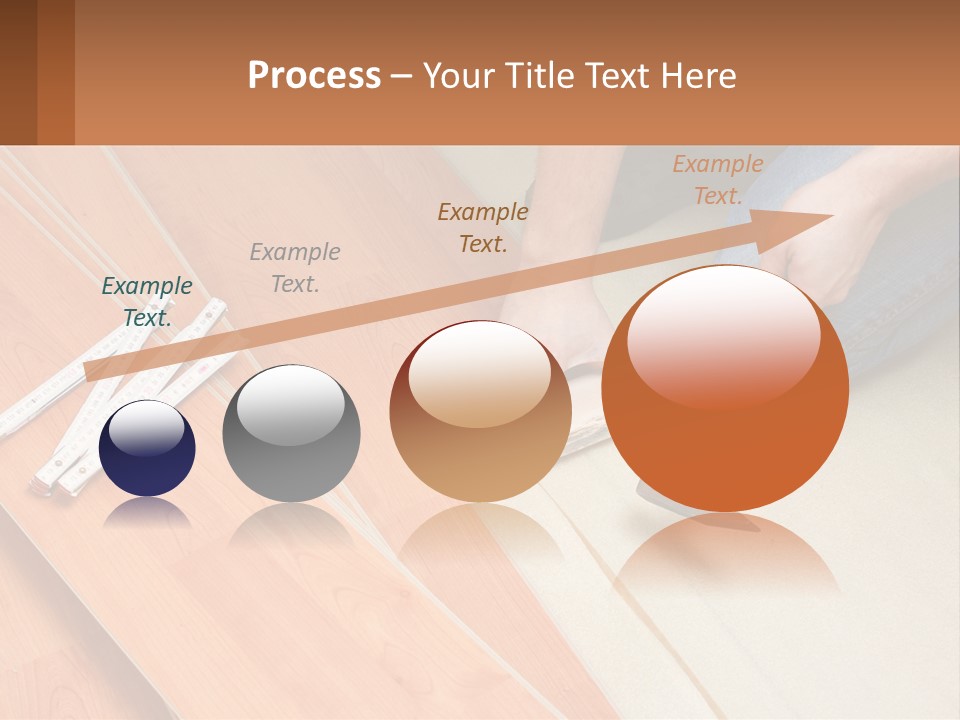 Process – Your Title Text Here

Example Text.

Example Text.

Example Text.

Example Text.